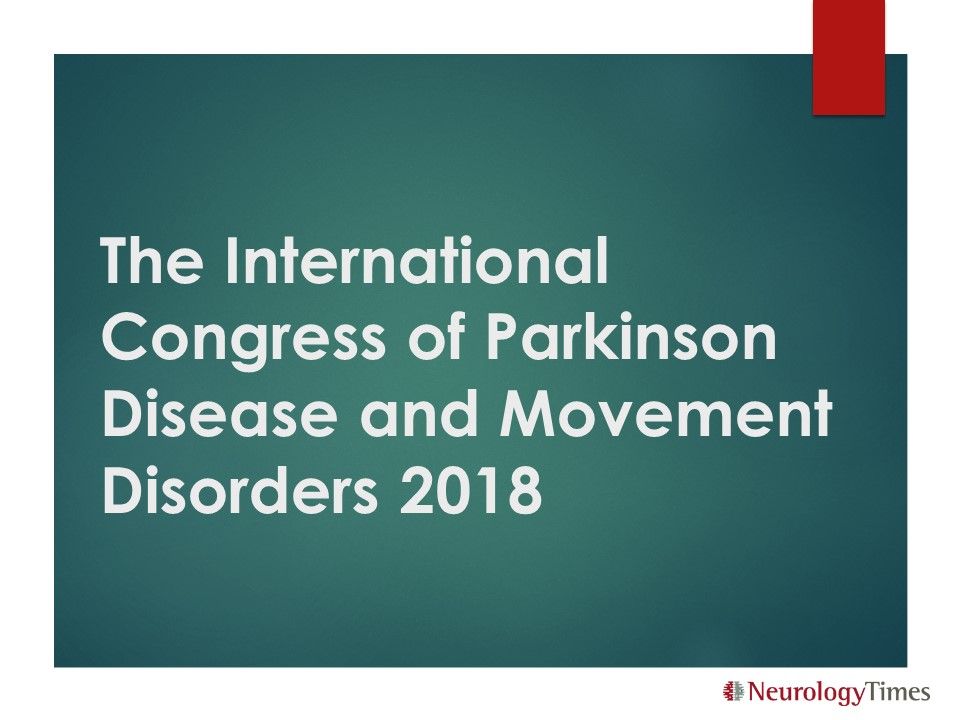 The International Congress of Parkinson Disease and Movement Disorders 2018

NeurologyTimes